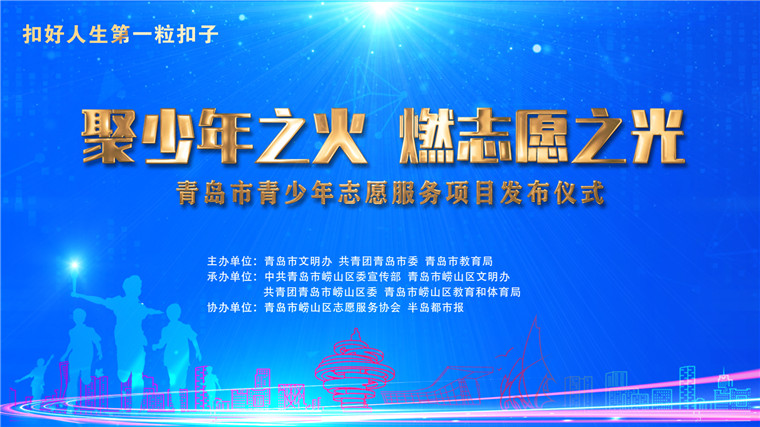 扣好人生第一粒扣子

聚少年之火 燃志愿之光

青岛市青少年志愿服务项目发布仪式

主办单位：青岛市文明办 共青团青岛市委 青岛市教育局
承办单位：中共青岛市崂山区委宣传部 青岛市崂山区文明办
共青团青岛市崂山区委 青岛市崂山区教育和体育局
协办单位：青岛市崂山区志愿服务协会 半岛都市报